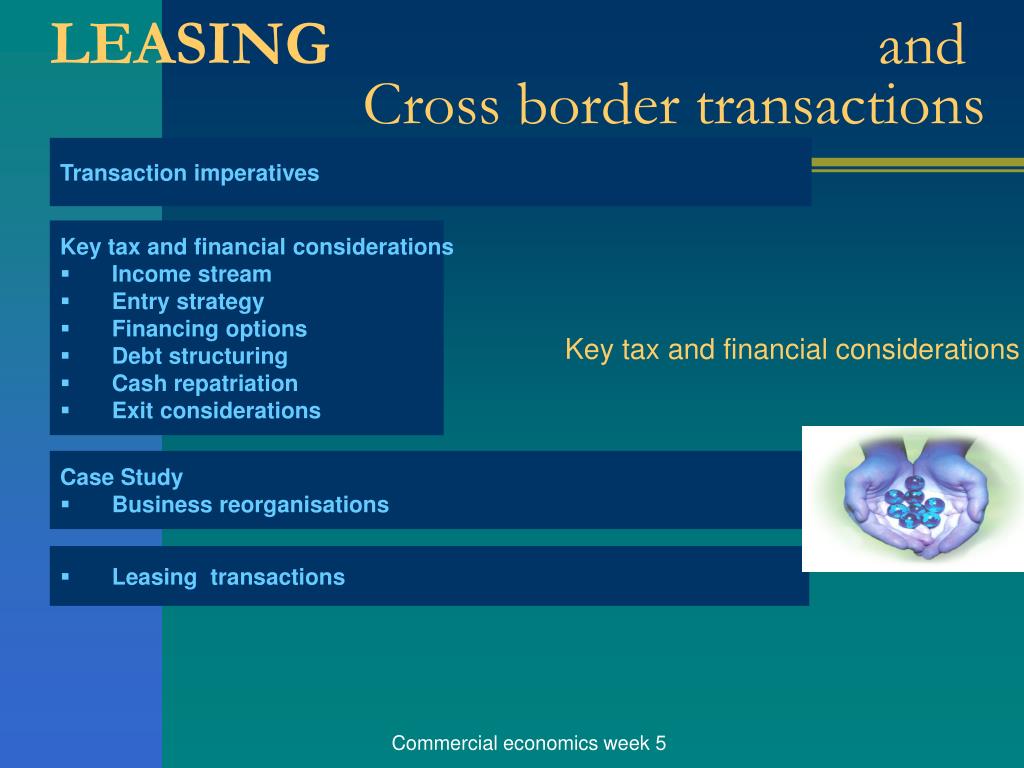 LEASING and
Cross border transactions

Transaction imperatives

Key tax and financial considerations
▪ Income stream
▪ Entry strategy
▪ Financing options
▪ Debt structuring
▪ Cash repatriation
▪ Exit considerations

Key tax and financial considerations

Case Study
▪ Business reorganisations

▪ Leasing transactions

Commercial economics week 5